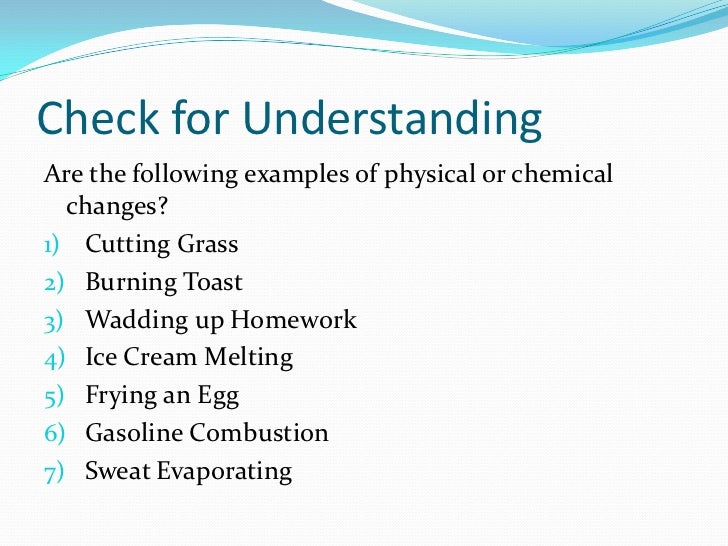 Check for Understanding

Are the following examples of physical or chemical changes?

1) Cutting Grass
2) Burning Toast
3) Wadding up Homework
4) Ice Cream Melting
5) Frying an Egg
6) Gasoline Combustion
7) Sweat Evaporating